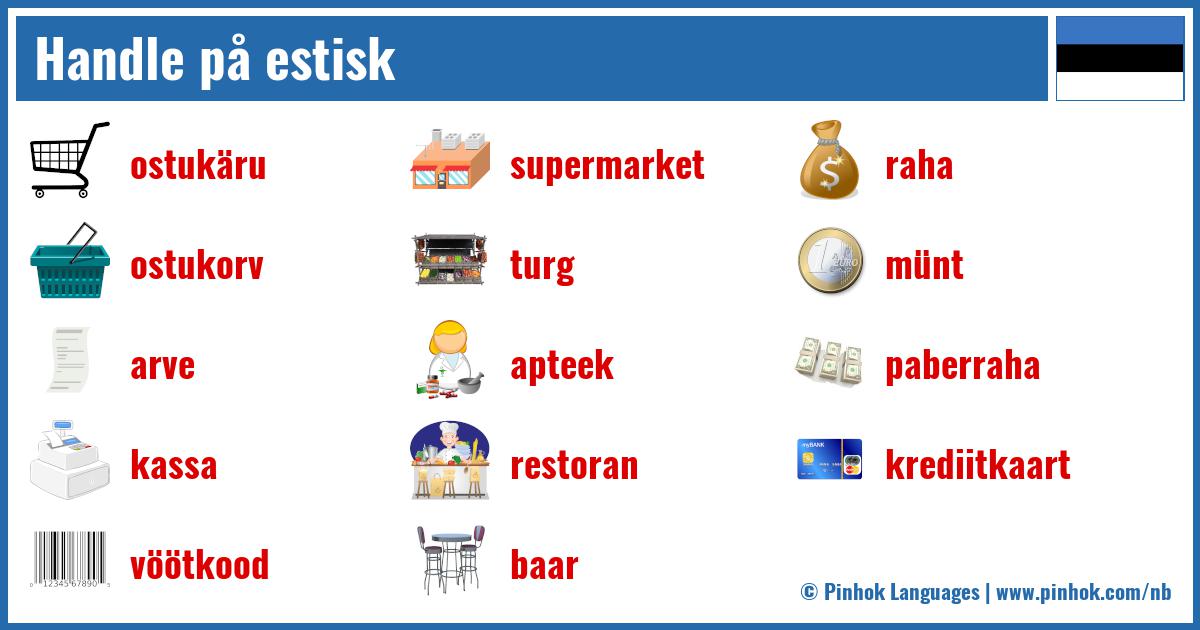 Handle på estisk

ostukäru

ostukorv

arve

kassa

vöötkood

supermarket

turg

apteek

restoran

baar

raha

münt

paberraha

krediitkaart

© Pinhok Languages | www.pinhok.com/nb